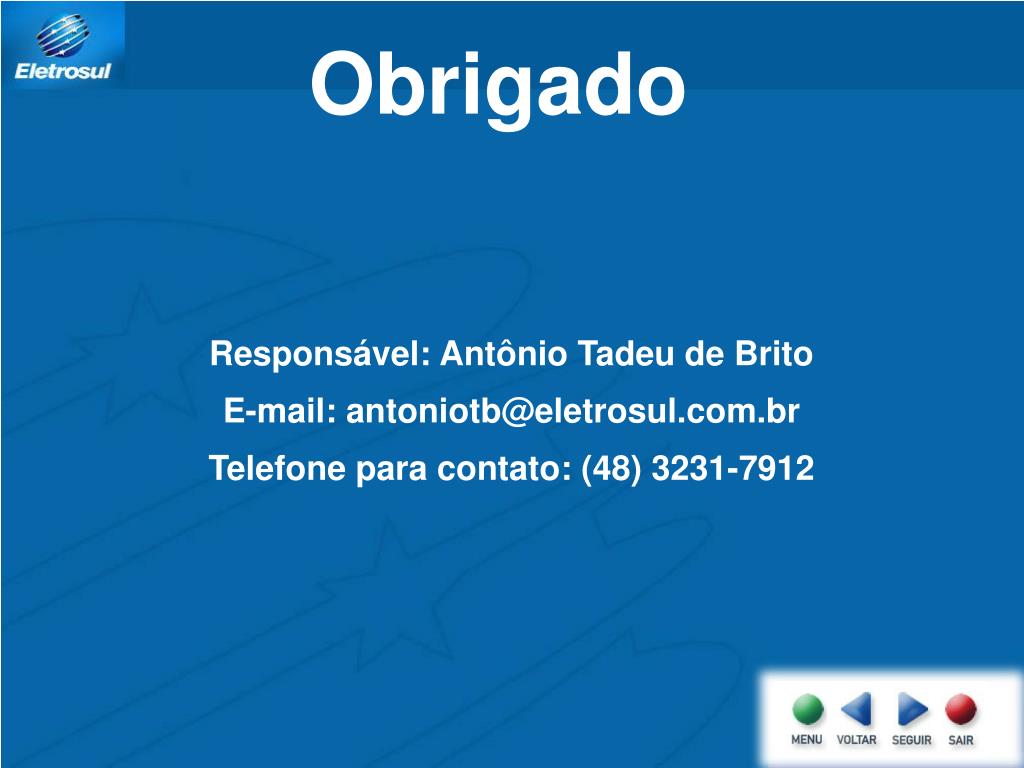 Eletrosul

Obrigado

Responsável: Antônio Tadeu de Brito

E-mail: antoniotb@eletrosul.com.br

Telefone para contato: (48) 3231-7912

MENU VOLTAR SEGUIR SAIR